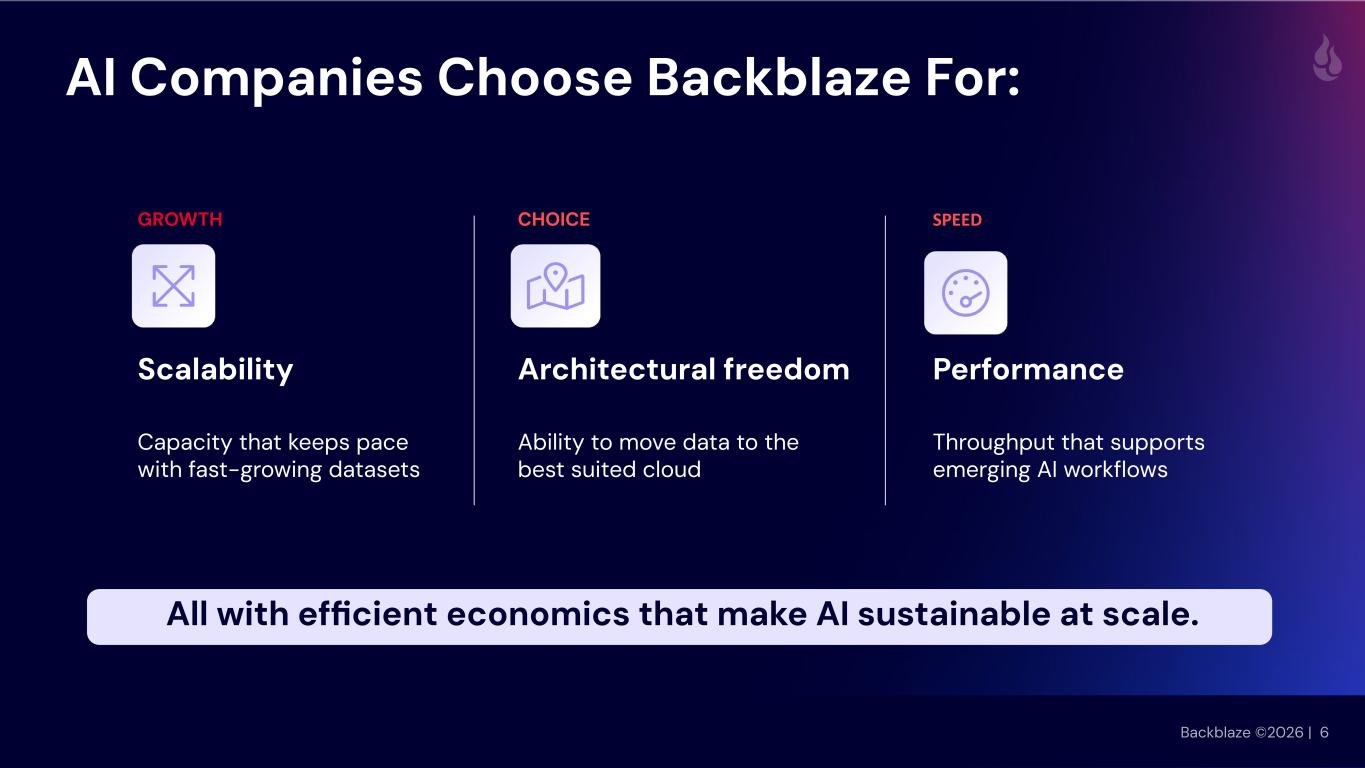 AI Companies Choose Backblaze For:

GROWTH

Scalability

Capacity that keeps pace with fast-growing datasets

CHOICE

Architectural freedom

Ability to move data to the best suited cloud

SPEED

Performance

Throughput that supports emerging AI workflows

All with efficient economics that make AI sustainable at scale.

Backblaze ©2026 | 6